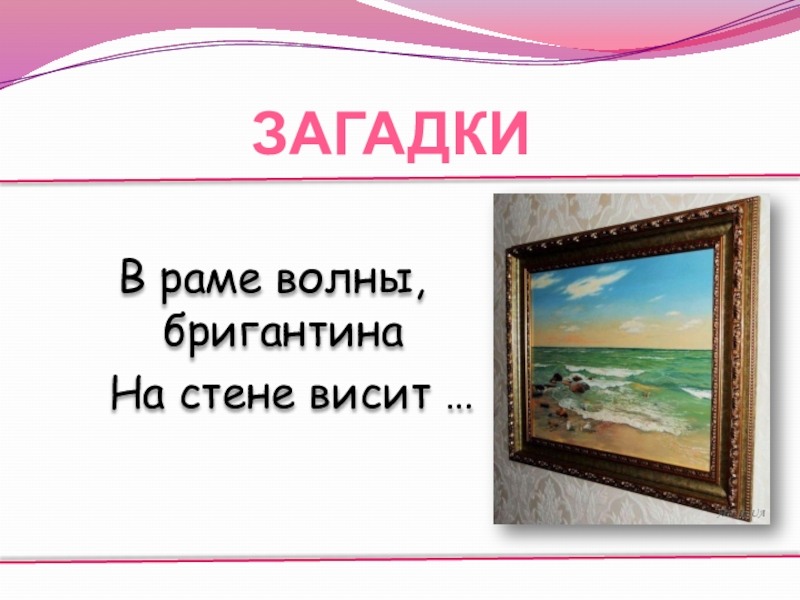 ЗАГАДКИ

В раме волны, бригантина
На стене висит …